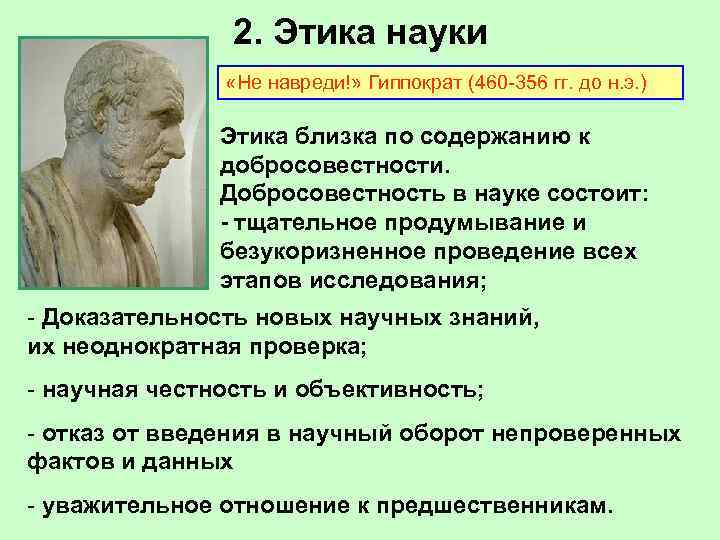 2. Этика науки

«Не навреди!» Гиппократ (460-356 гг. до н.э.)

Этика близка по содержанию к добросовестности.
Добросовестность в науке состоит:
- тщательное продумывание и безукоризненное проведение всех этапов исследования;

- Доказательность новых научных знаний, их неоднократная проверка;

- научная честность и объективность;

- отказ от введения в научный оборот непроверенных фактов и данных

- уважительное отношение к предшественникам.